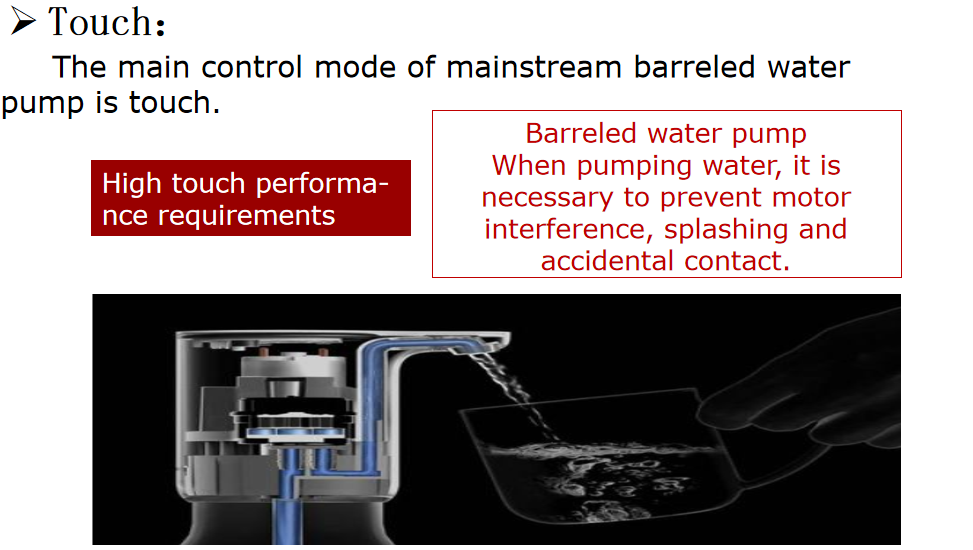 ➢ Touch:

The main control mode of mainstream barreled water pump is touch.

High touch performance requirements

Barreled water pump
When pumping water, it is necessary to prevent motor interference, splashing and accidental contact.